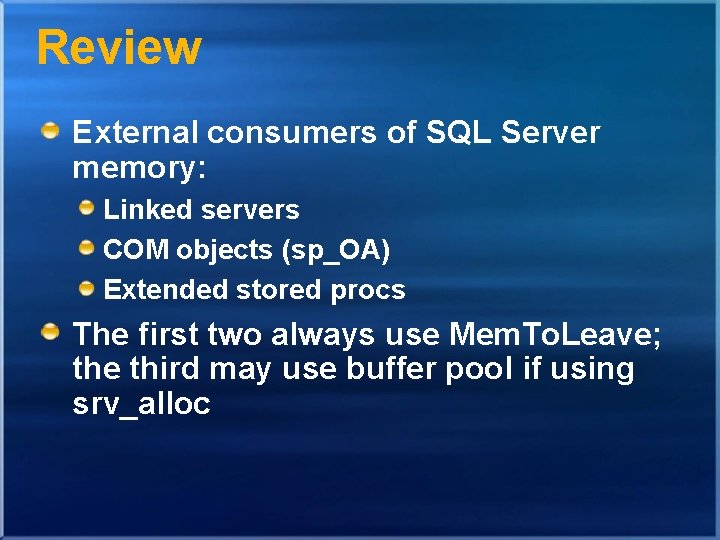 Review

External consumers of SQL Server memory:

Linked servers

COM objects (sp_OA)

Extended stored procs

The first two always use MemToLeave; the third may use buffer pool if using srv_alloc